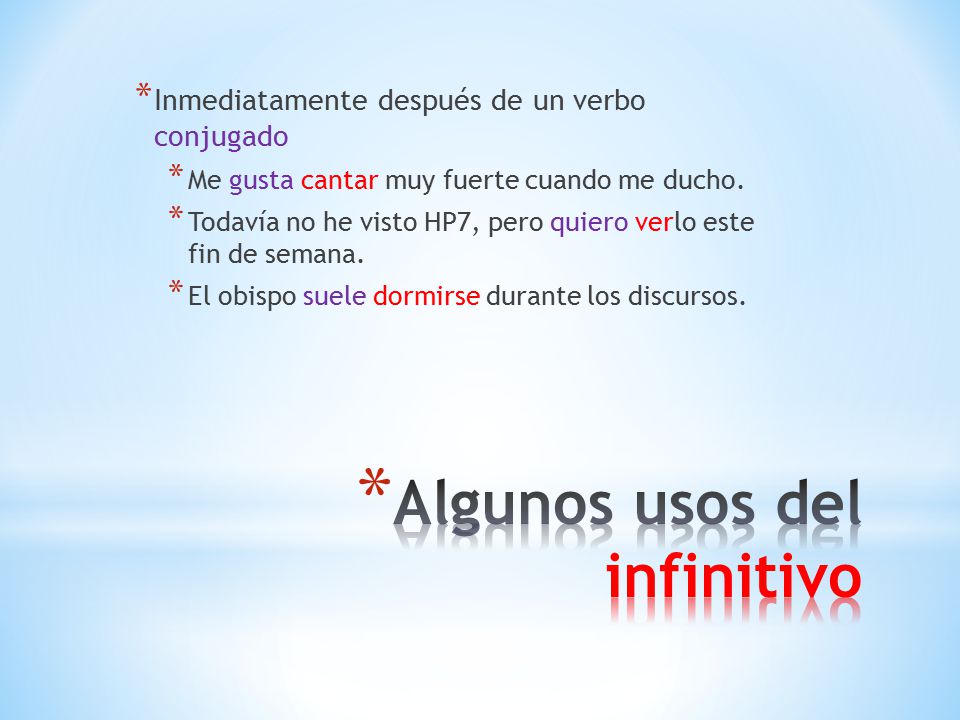 * Inmediatamente después de un verbo conjugado

* Me gusta cantar muy fuerte cuando me ducho.

* Todavía no he visto HP7, pero quiero verlo este fin de semana.

* El obispo suele dormirse durante los discursos.

* Algunos usos del infinitivo